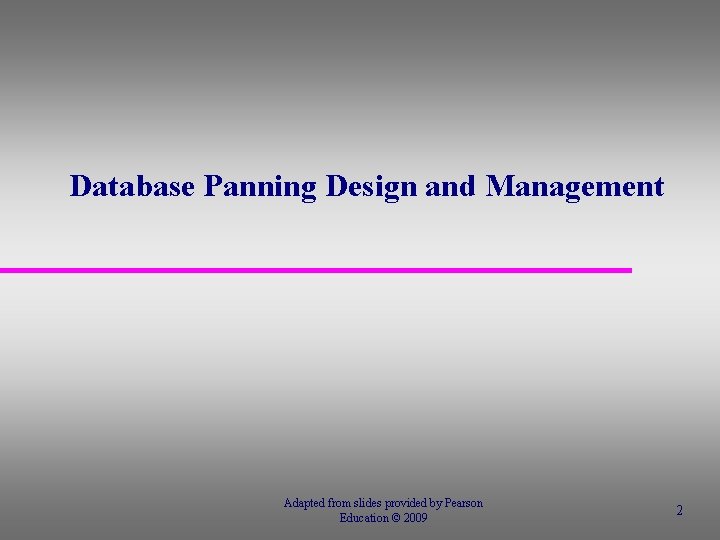 Database Panning Design and Management

Adapted from slides provided by Pearson Education © 2009

2